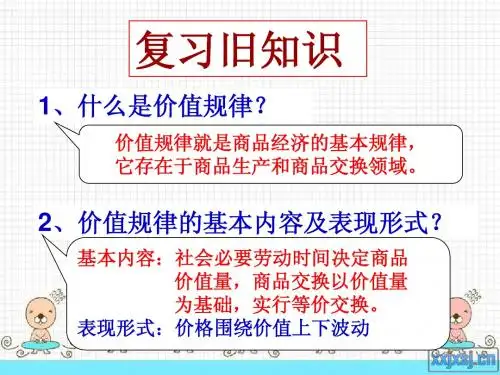 复习旧知识

1、什么是价值规律？

价值规律就是商品经济的基本规律，它存在于商品生产和商品交换领域。

2、价值规律的基本内容及表现形式？

基本内容：社会必要劳动时间决定商品价值量，商品交换以价值量为基础，实行等价交换。

表现形式：价格围绕价值上下波动

xxpxsj.cn